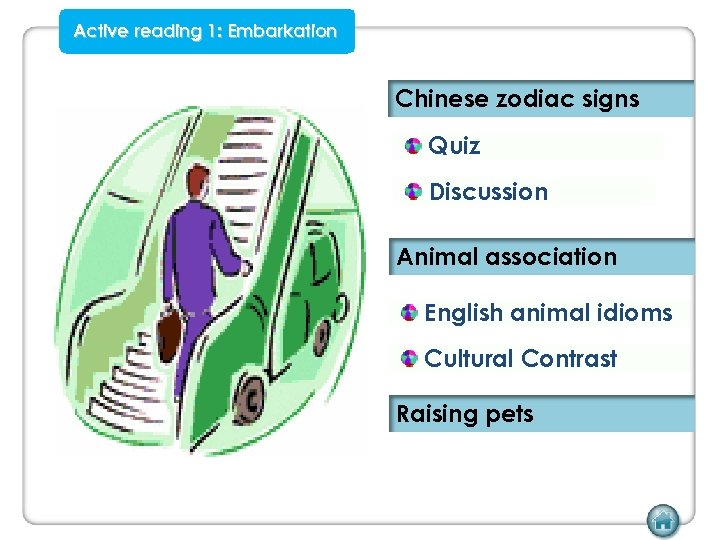 Active reading 1: Embarkation

Chinese zodiac signs

Quiz

Discussion

Animal association

English animal idioms

Cultural Contrast

Raising pets